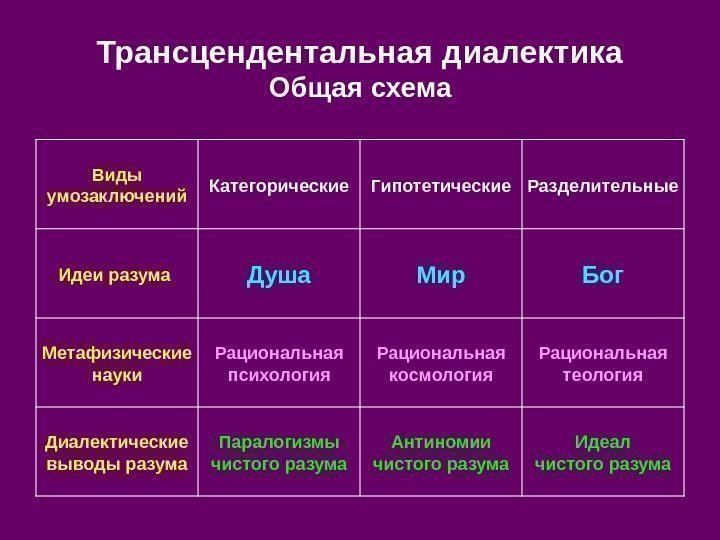 Трансцендентальная диалектика
Общая схема

| Виды умозаключений | Категорические | Гипотетические | Разделительные |
|---|---|---|---|
| Идеи разума | Душа | Мир | Бог |
| Метафизические науки | Рациональная психология | Рациональная космология | Рациональная теология |
| Диалектические выводы разума | Паралогизмы чистого разума | Антиномии чистого разума | Идеал чистого разума |